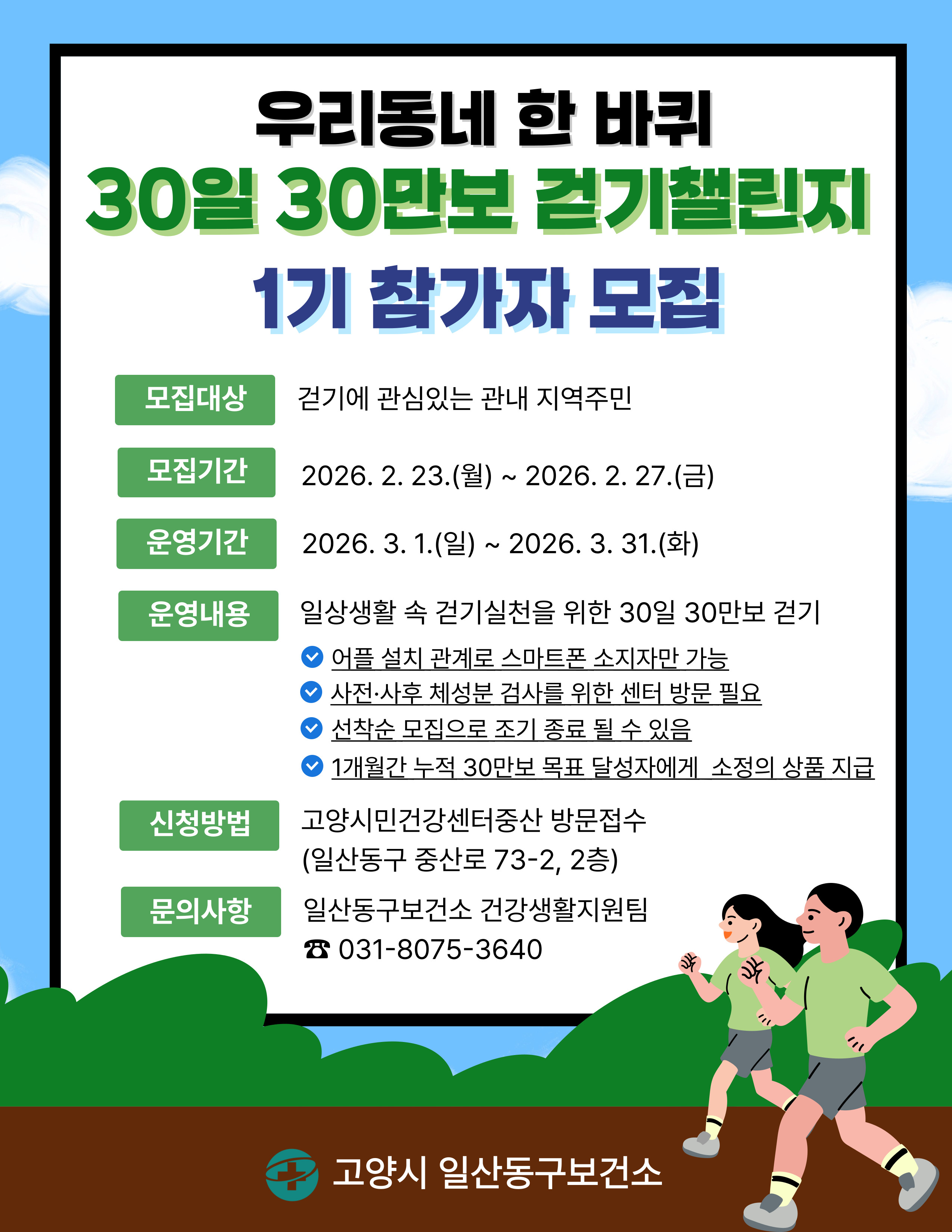 우리동네 한 바퀴
30일 30만보 걷기챌린지
1기 참가자 모집

모집대상 걷기에 관심있는 관내 지역주민

모집기간 2026. 2. 23.(월) ~ 2026. 2. 27.(금)

운영기간 2026. 3. 1.(일) ~ 2026. 3. 31.(화)

운영내용 일상생활 속 걷기실천을 위한 30일 30만보 걷기
어플 설치 관계로 스마트폰 소지자만 가능
사전·사후 체성분 검사를 위한 센터 방문 필요
선착순 모집으로 조기 종료 될 수 있음
1개월간 누적 30만보 목표 달성자에게 소정의 상품 지급

신청방법 고양시민건강센터중산 방문접수
(일산동구 중산로 73-2, 2층)

문의사항 일산동구보건소 건강생활지원팀
☎ 031-8075-3640

고양시 일산동구보건소